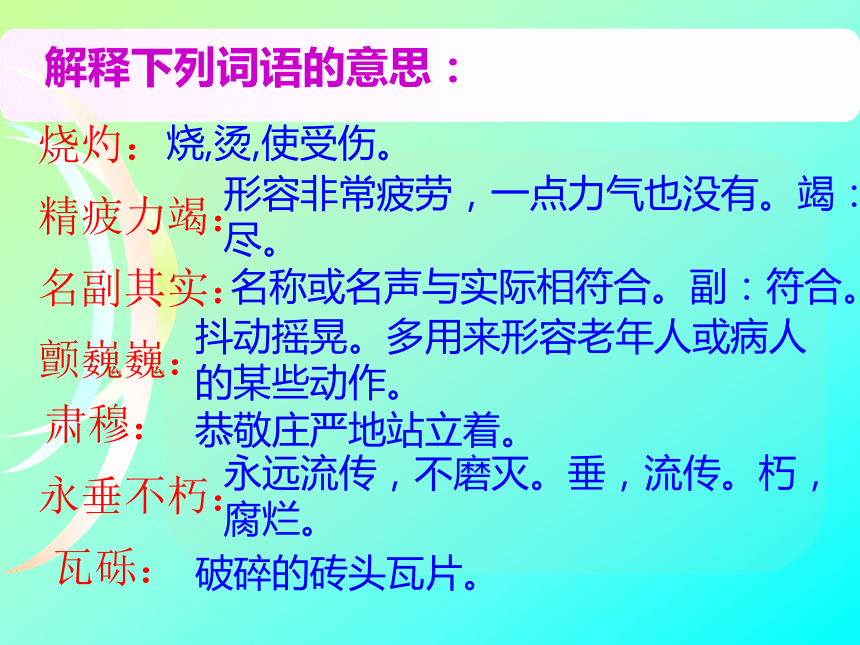 解释下列词语的意思：

烧灼：烧,烫,使受伤。

精疲力竭：形容非常疲劳，一点力气也没有。竭：尽。

名副其实：名称或名声与实际相符合。副：符合。

颤巍巍：抖动摇晃。多用来形容老年人或病人的某些动作。

肃穆：恭敬庄严地站立着。

永垂不朽：永远流传，不磨灭。垂，流传。朽，腐烂。

瓦砾：破碎的砖头瓦片。